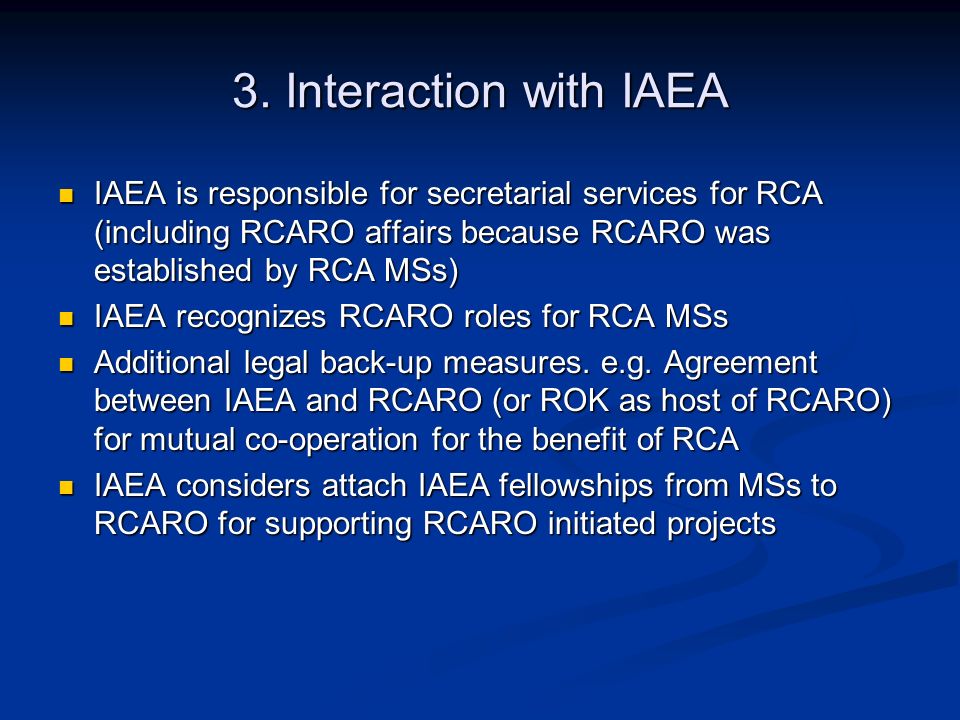 3. Interaction with IAEA

- IAEA is responsible for secretarial services for RCA (including RCARO affairs because RCARO was established by RCA MSs)
- IAEA recognizes RCARO roles for RCA MSs
- Additional legal back-up measures. e.g. Agreement between IAEA and RCARO (or ROK as host of RCARO) for mutual co-operation for the benefit of RCA
- IAEA considers attach IAEA fellowships from MSs to RCARO for supporting RCARO initiated projects